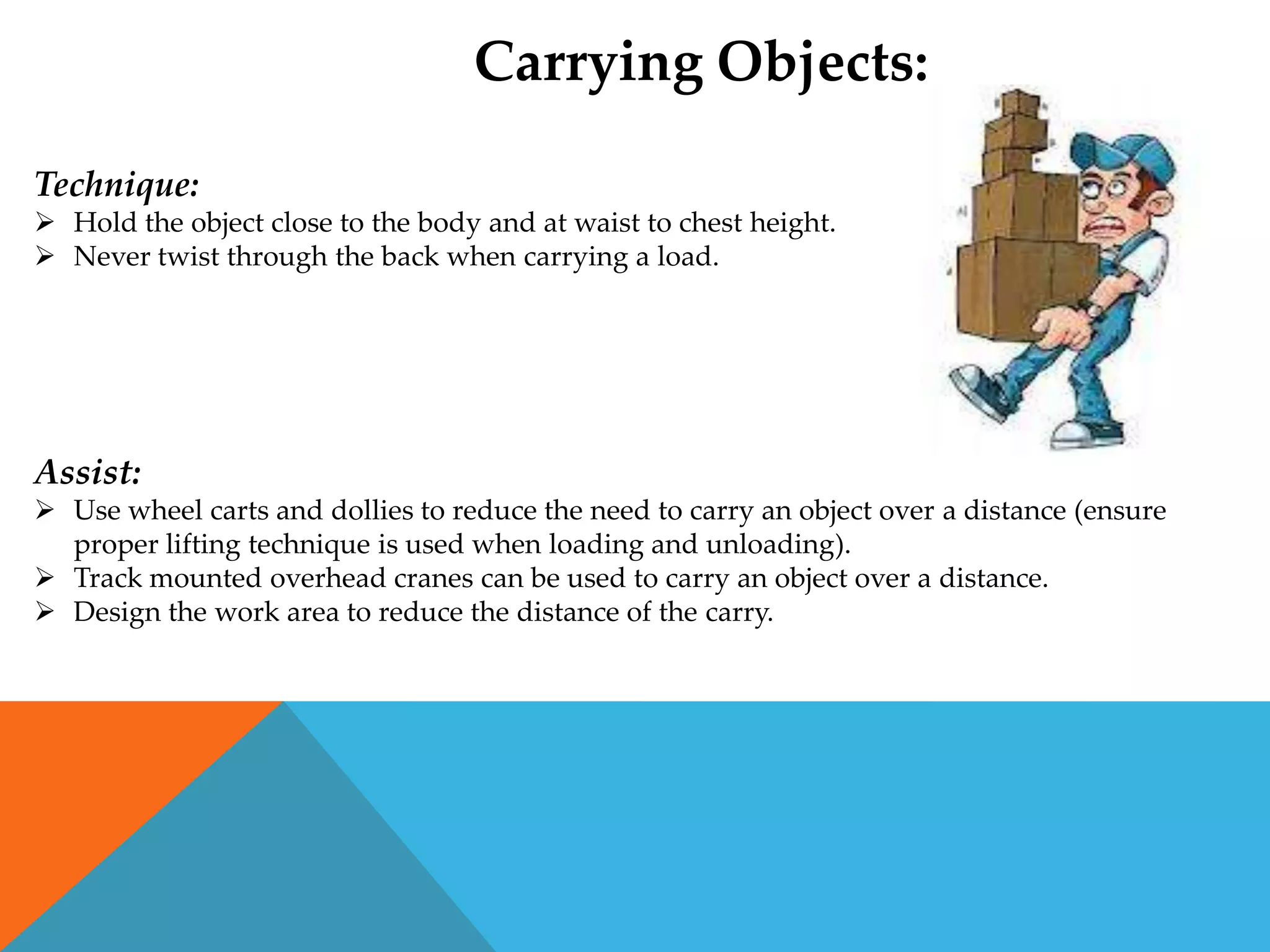 Carrying Objects:

Technique:
➢ Hold the object close to the body and at waist to chest height.
➢ Never twist through the back when carrying a load.

Assist:
➢ Use wheel carts and dollies to reduce the need to carry an object over a distance (ensure proper lifting technique is used when loading and unloading).
➢ Track mounted overhead cranes can be used to carry an object over a distance.
➢ Design the work area to reduce the distance of the carry.